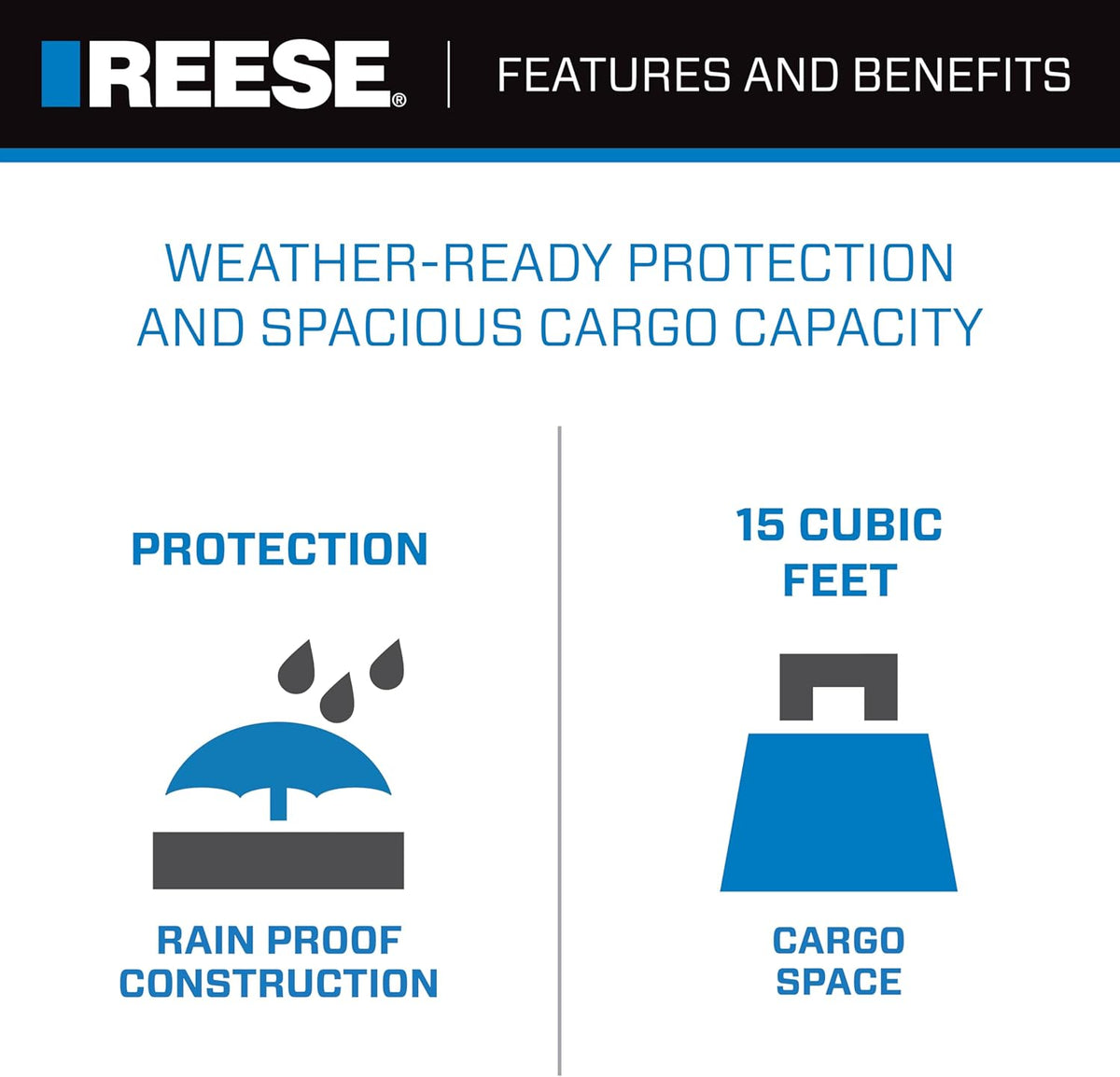 REESE®

FEATURES AND BENEFITS

WEATHER-READY PROTECTION AND SPACIOUS CARGO CAPACITY

PROTECTION

RAIN PROOF CONSTRUCTION

15 CUBIC FEET

CARGO SPACE